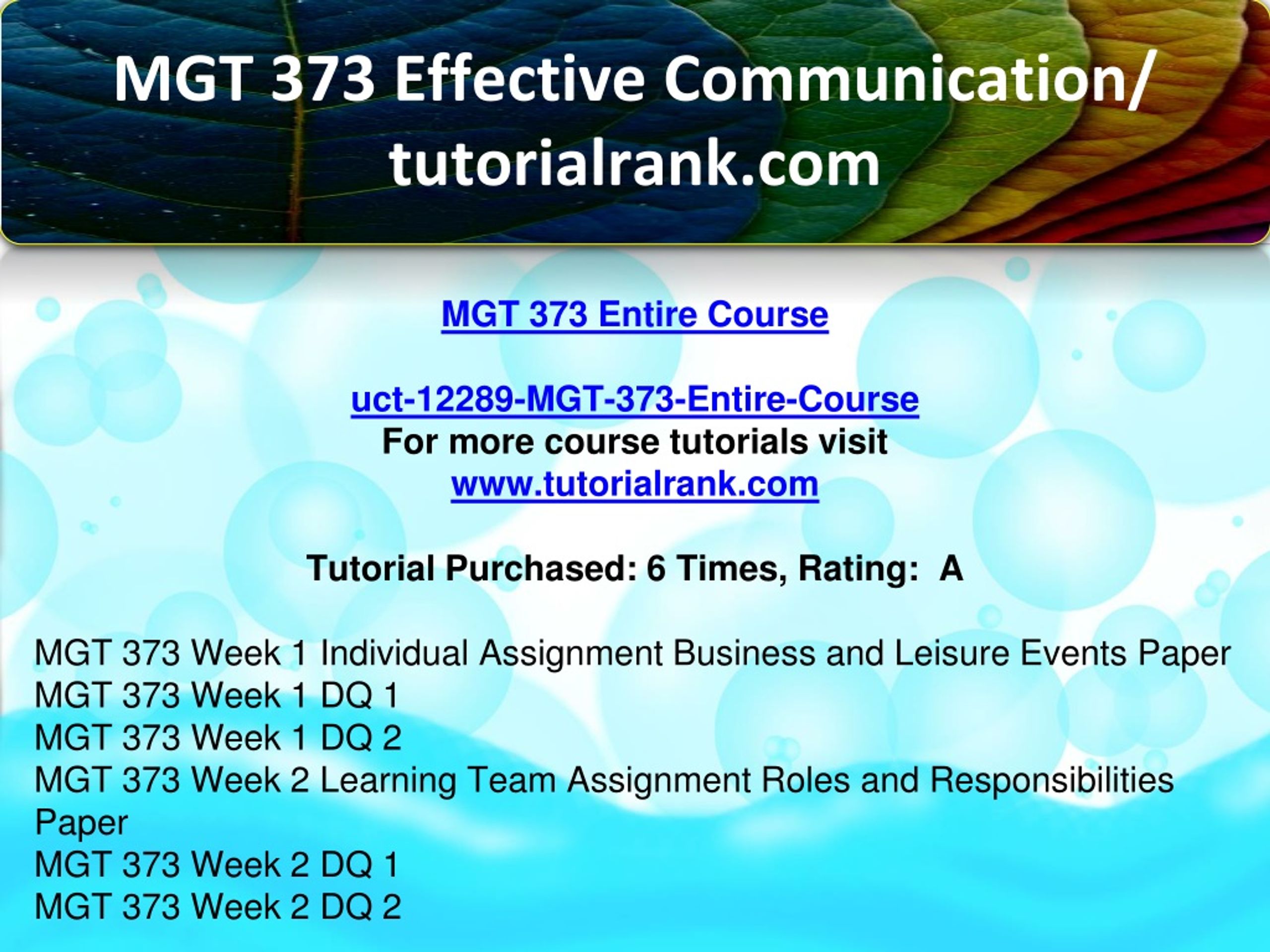 MGT 373 Effective Communication/ tutorialrank.com

MGT 373 Entire Course

uct-12289-MGT-373-Entire-Course
For more course tutorials visit
www.tutorialrank.com

Tutorial Purchased: 6 Times, Rating: A

MGT 373 Week 1 Individual Assignment Business and Leisure Events Paper
MGT 373 Week 1 DQ 1
MGT 373 Week 1 DQ 2
MGT 373 Week 2 Learning Team Assignment Roles and Responsibilities Paper
MGT 373 Week 2 DQ 1
MGT 373 Week 2 DQ 2